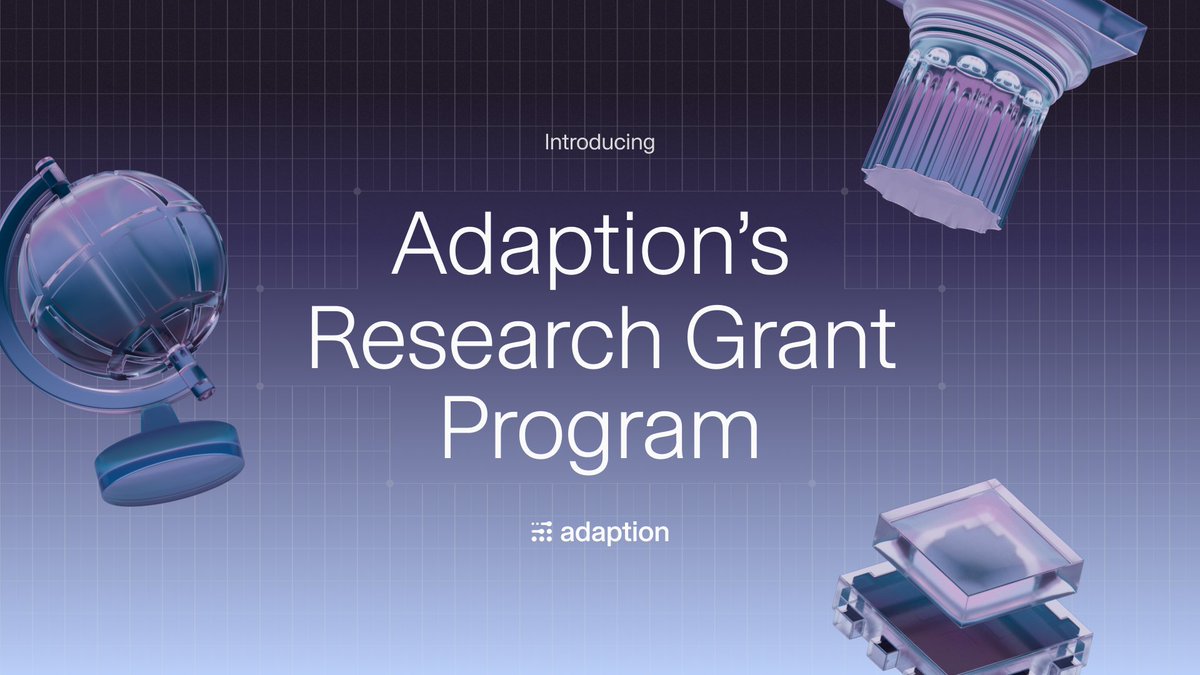 Introducing

Adaption's Research Grant Program

adaption